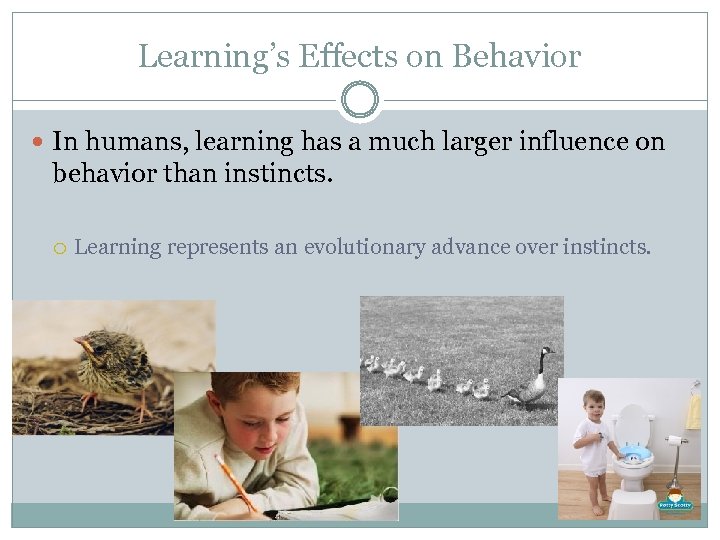 Learning's Effects on Behavior

In humans, learning has a much larger influence on behavior than instincts.

Learning represents an evolutionary advance over instincts.

Potty Scotty